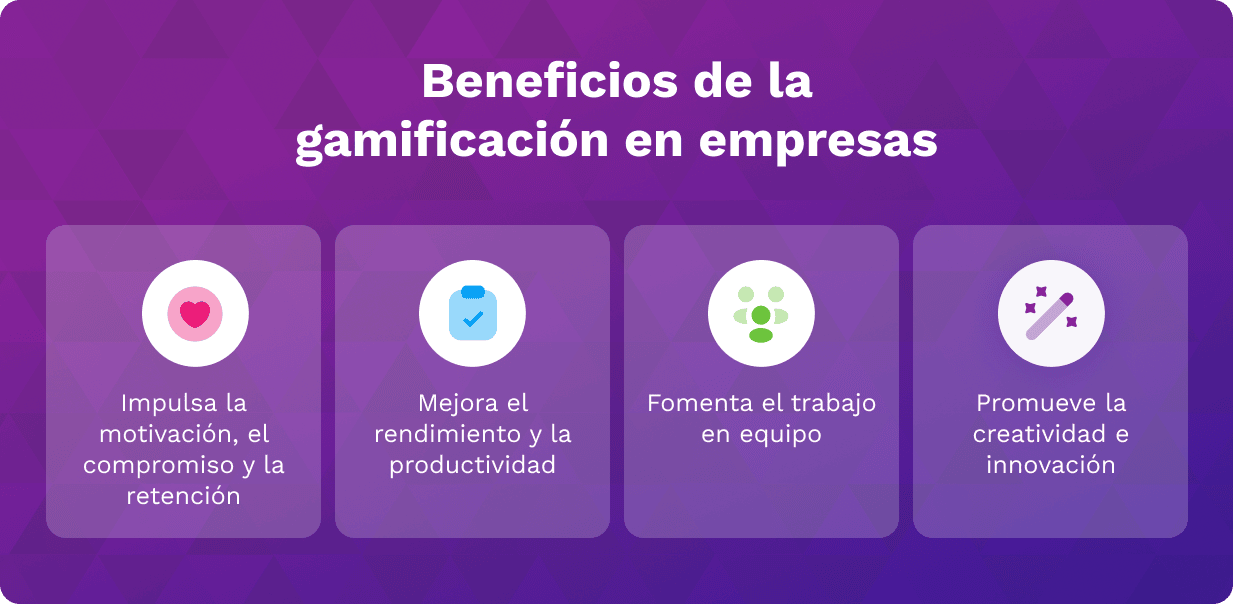 Beneficios de la gamificación en empresas

Impulsa la motivación, el compromiso y la retención

Mejora el rendimiento y la productividad

Fomenta el trabajo en equipo

Promueve la creatividad e innovación